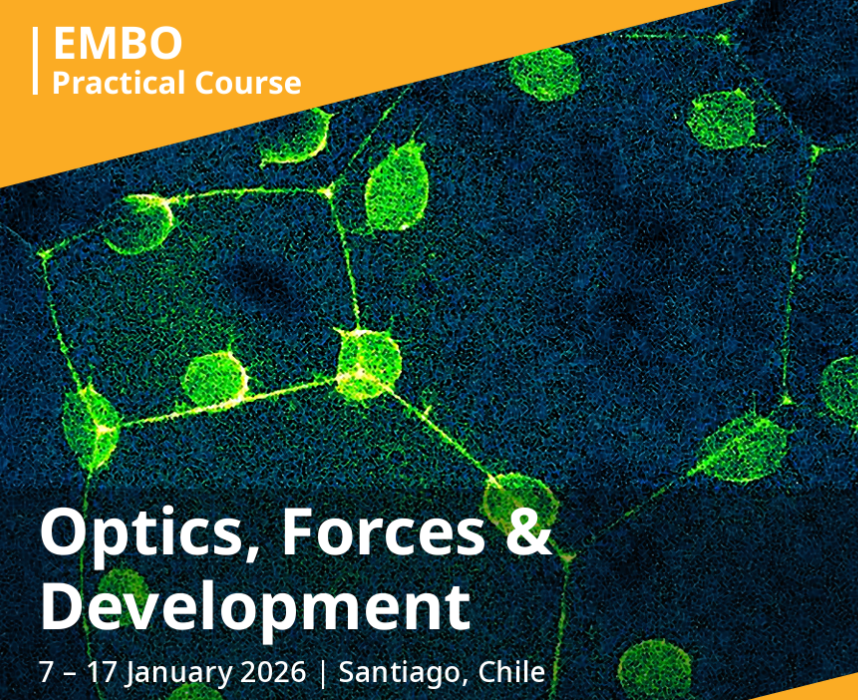 EMBO
Practical Course

Optics, Forces & Development

7 – 17 January 2026 | Santiago, Chile